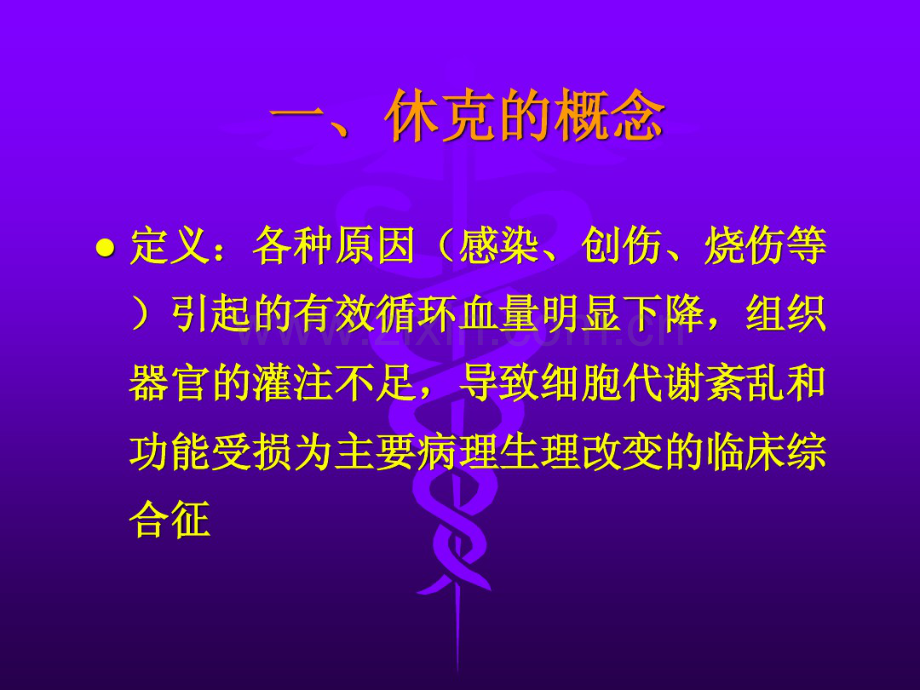 一、休克的概念

• 定义：各种原因（感染、创伤、烧伤等）引起的有效循环血量明显下降，组织器官的灌注不足，导致细胞代谢紊乱和功能受损为主要病理生理改变的临床综合征

www.zixin.com.cn